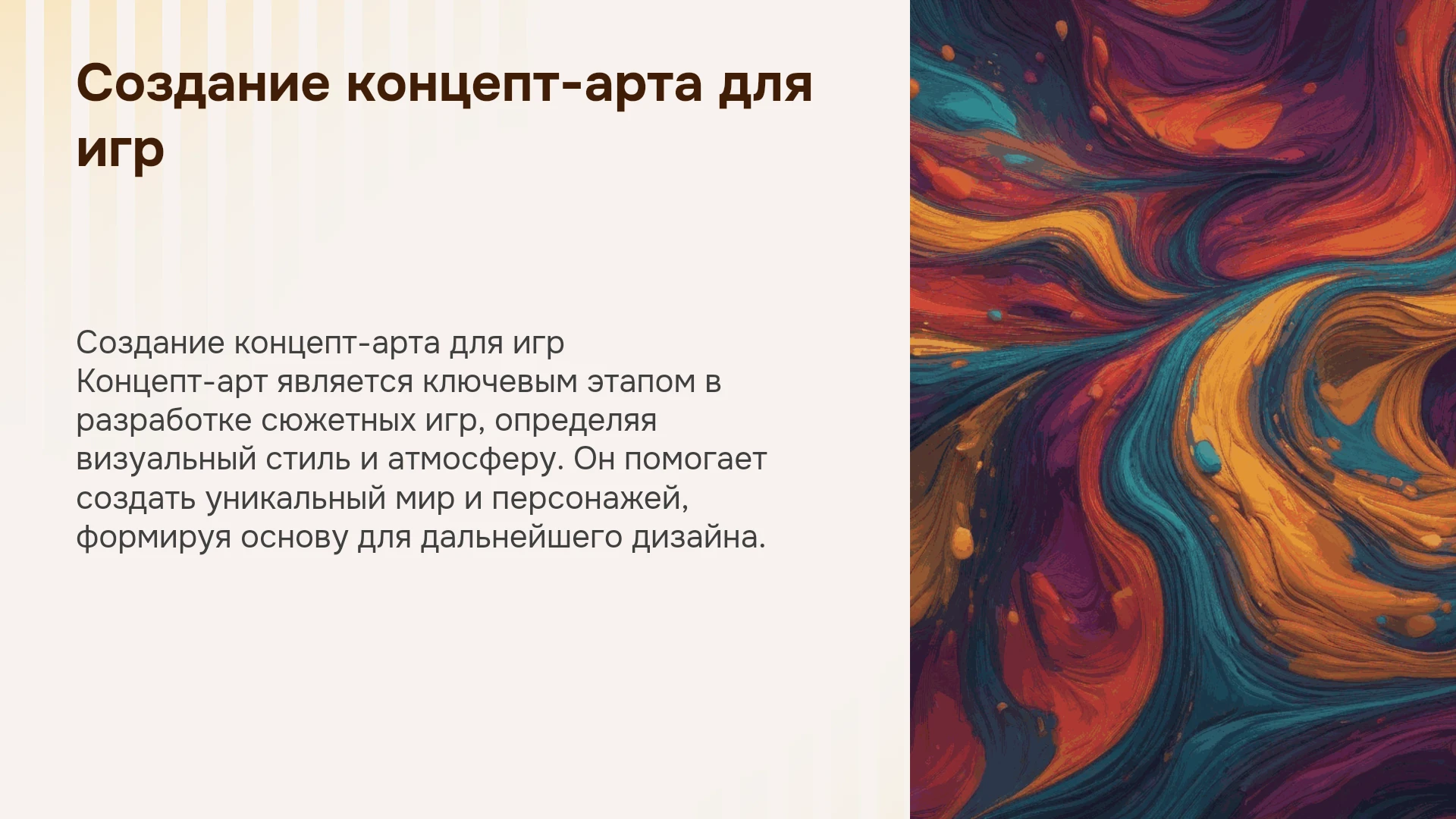 Создание концепт-арта для игр

Создание концепт-арта для игр

Концепт-арт является ключевым этапом в разработке сюжетных игр, определяя визуальный стиль и атмосферу. Он помогает создать уникальный мир и персонажей, формируя основу для дальнейшего дизайна.